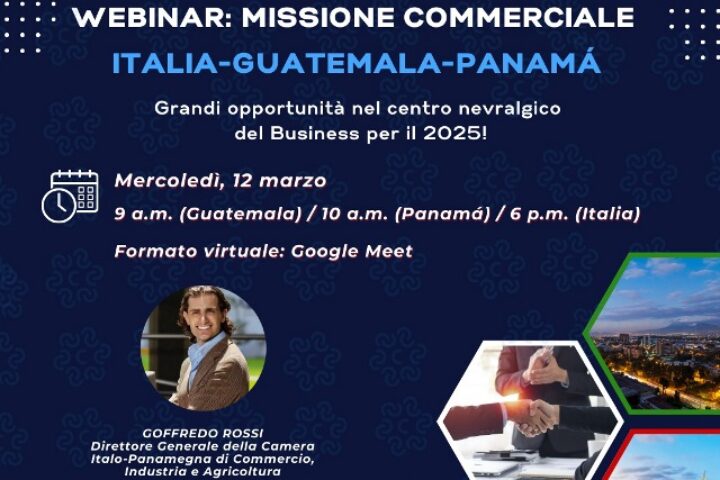 WEBINAR: MISSIONE COMMERCIALE

ITALIA-GUATEMALA-PANAMÁ

Grandi opportunità nel centro nevralgico del Business per il 2025!

Mercoledì, 12 marzo

9 a.m. (Guatemala) / 10 a.m. (Panamá) / 6 p.m. (Italia)

Formato virtuale: Google Meet

GOFFREDO ROSSI
Direttore Generale della Camera Italo-Panamegna di Commercio, Industria e Agricoltura